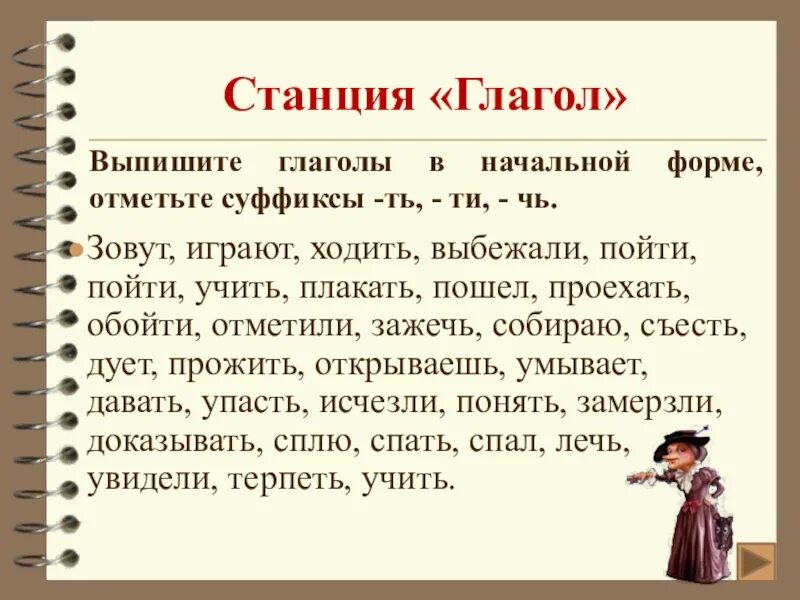 Станция «Глагол»

Выпишите глаголы в начальной форме, отметьте суффиксы -ть, - ти, - чь.

Зовут, играют, ходить, выбежали, пойти, пойти, учить, плакать, пошел, проехать, обойти, отметили, зажечь, собираю, съесть, дует, прожить, открываешь, умывает, давать, упасть, исчезли, понять, замерзли, доказывать, сплю, спать, спал, лечь, увидели, терпеть, учить.